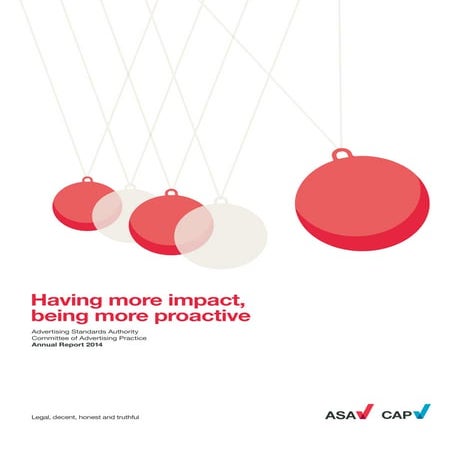 Having more impact, being more proactive

Advertising Standards Authority
Committee of Advertising Practice
Annual Report 2014

Legal, decent, honest and truthful

ASA CAP